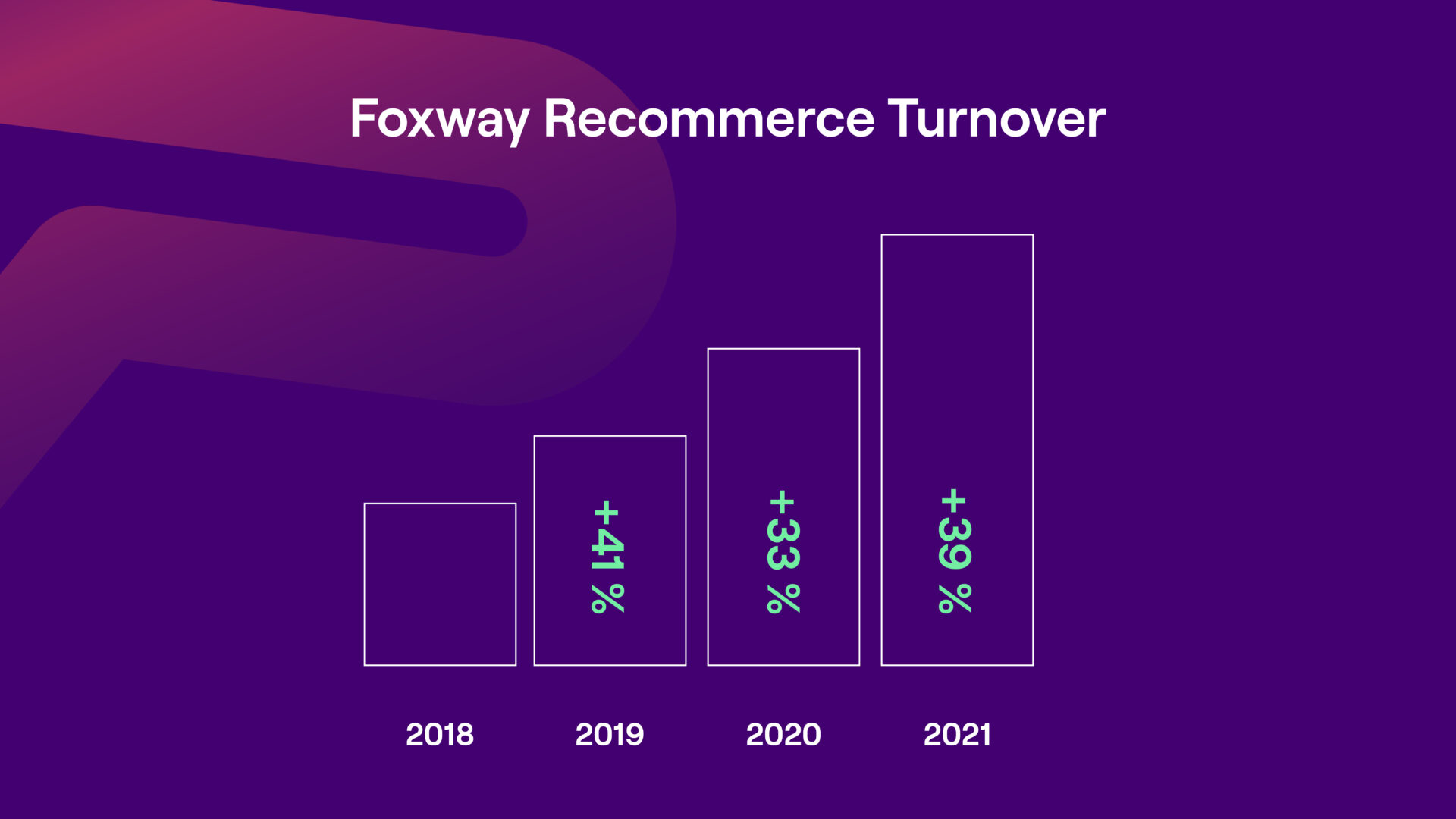 Foxway Recommerce Turnover

+41 %

+33 %

+39 %

2018

2019

2020

2021